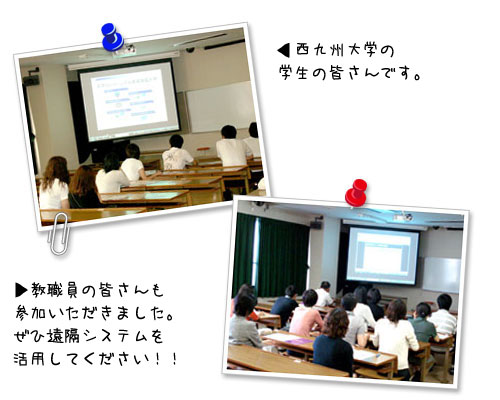 ◀西九州大学の
学生の皆さんです。

▶教職員の皆さんも
参加いただきました。
ぜひ遠隔システムを
活用してください！！